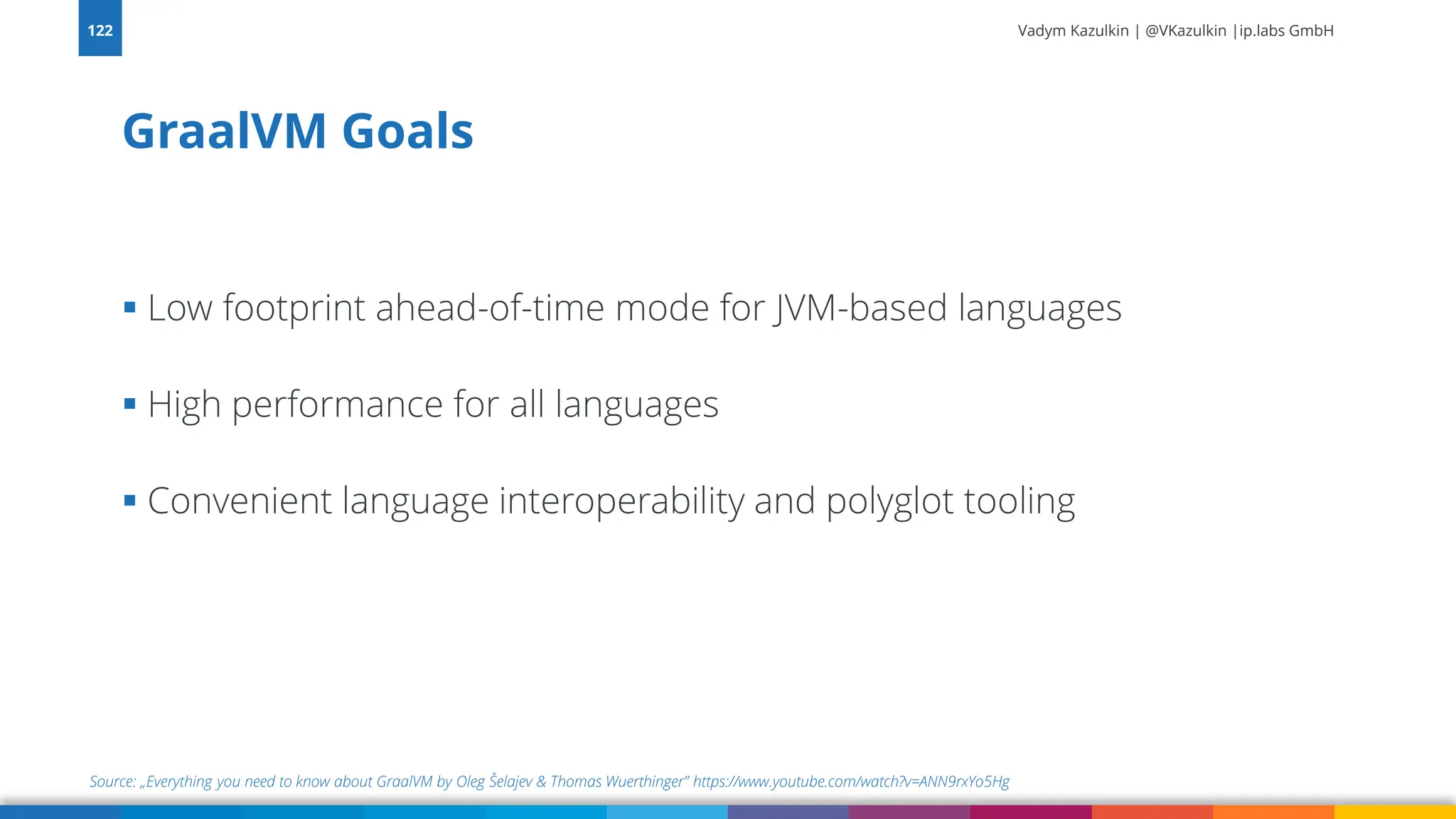 122

Vadym Kazulkin | @VKazulkin |ip.labs GmbH

GraalVM Goals

▪ Low footprint ahead-of-time mode for JVM-based languages

▪ High performance for all languages

▪ Convenient language interoperability and polyglot tooling

Source: „Everything you need to know about GraalVM by Oleg Šelajev & Thomas Wuerthinger" https://www.youtube.com/watch?v=ANN9rxYo5Hg